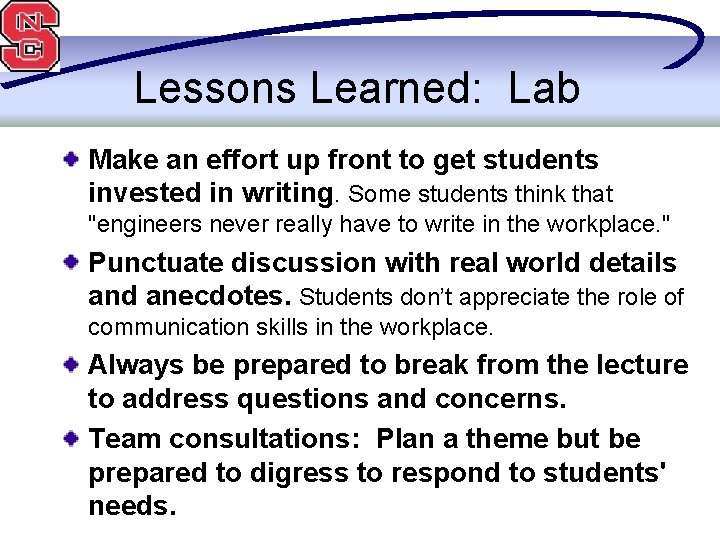 NCS

Lessons Learned: Lab

Make an effort up front to get students invested in writing. Some students think that "engineers never really have to write in the workplace."

Punctuate discussion with real world details and anecdotes. Students don't appreciate the role of communication skills in the workplace.

Always be prepared to break from the lecture to address questions and concerns.

Team consultations: Plan a theme but be prepared to digress to respond to students' needs.